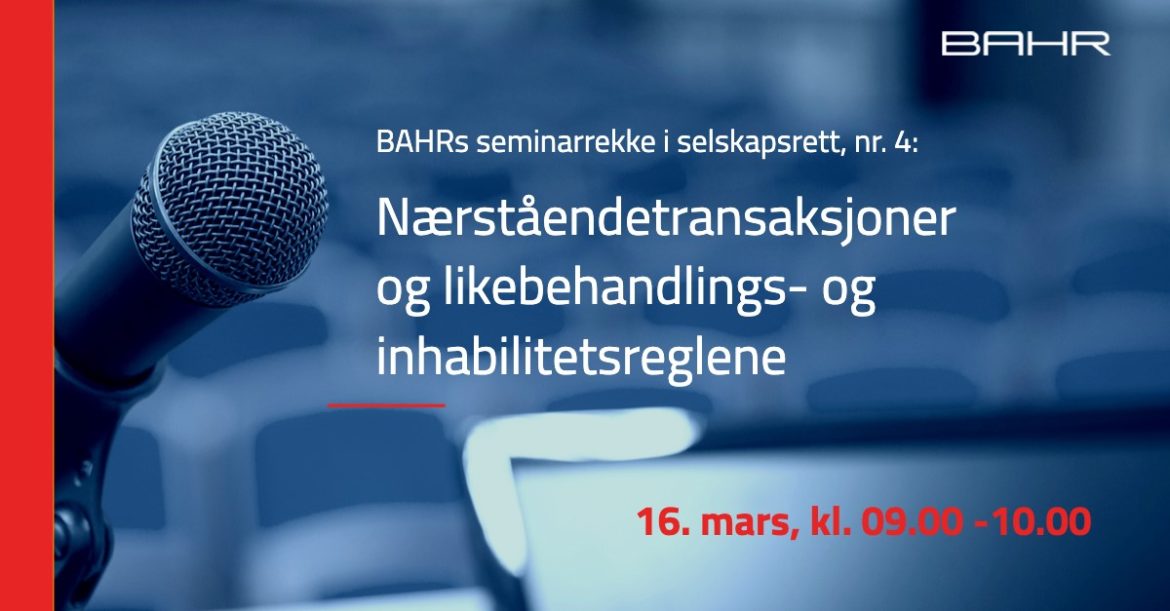 BAHR

BAHRs seminarrekke i selskapsrett, nr. 4:

Nærståendetransaksjoner og likebehandlings- og inhabilitetsreglene

16. mars, kl. 09.00 -10.00